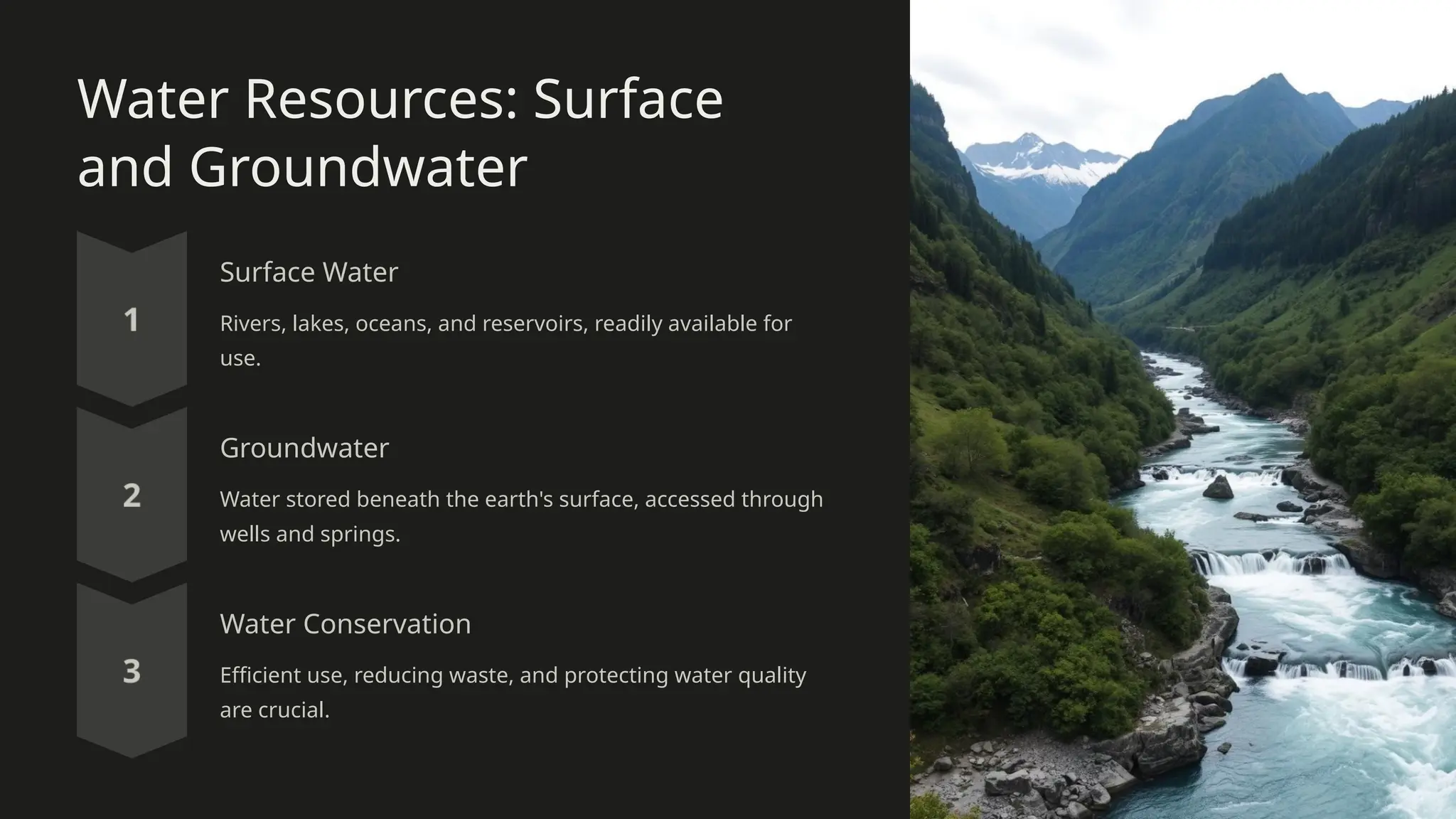 Water Resources: Surface and Groundwater

1

Surface Water

Rivers, lakes, oceans, and reservoirs, readily available for use.

2

Groundwater

Water stored beneath the earth's surface, accessed through wells and springs.

3

Water Conservation

Efficient use, reducing waste, and protecting water quality are crucial.